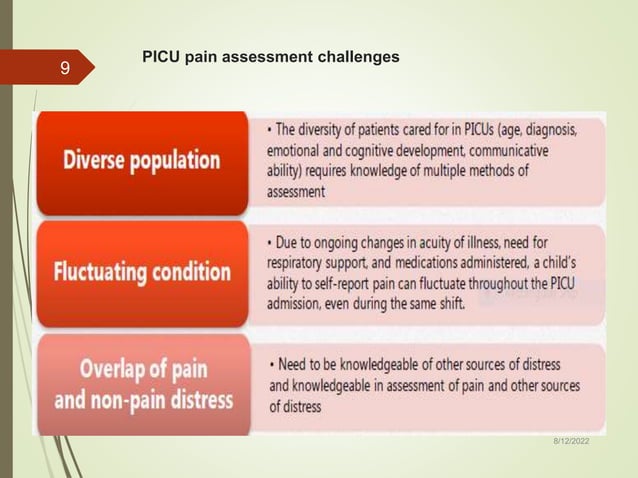 9

PICU pain assessment challenges

Diverse population

• The diversity of patients cared for in PICUs (age, diagnosis, emotional and cognitive development, communicative ability) requires knowledge of multiple methods of assessment

Fluctuating condition

• Due to ongoing changes in acuity of illness, need for respiratory support, and medications administered, a child's ability to self-report pain can fluctuate throughout the PICU admission, even during the same shift.

Overlap of pain and non-pain distress

• Need to be knowledgeable of other sources of distress and knowledgeable in assessment of pain and other sources of distress

8/12/2022